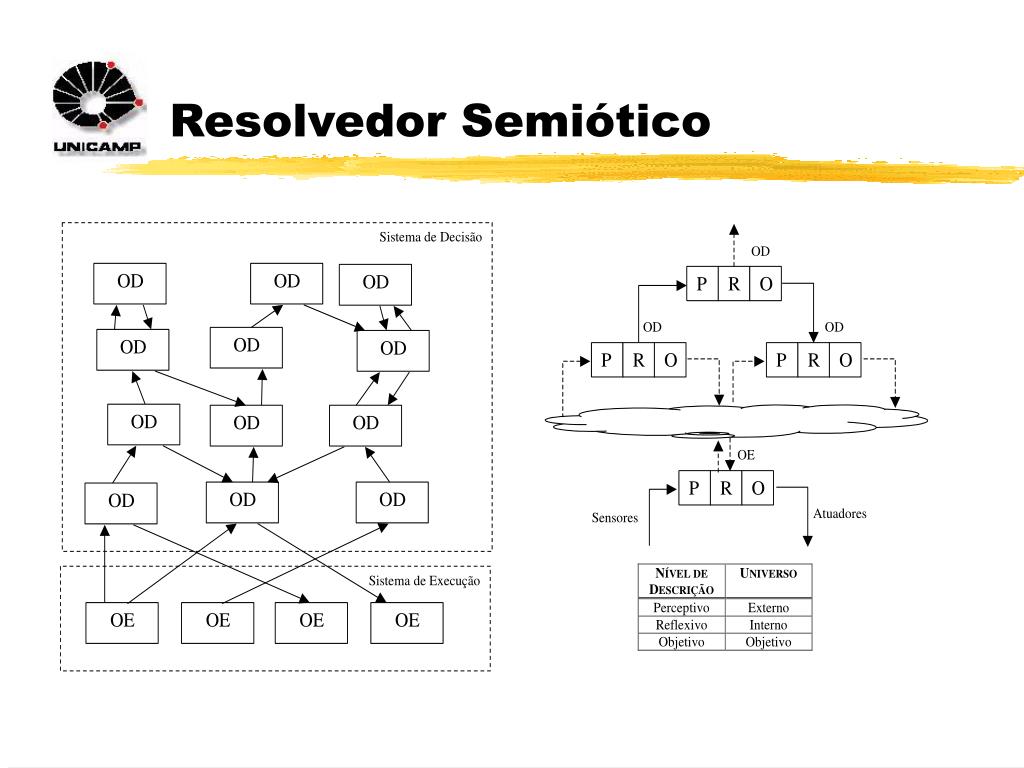 UNICAMP

Resolvedor Semiótico

Sistema de Decisão

OD OD OD
OD OD OD
OD OD OD
OD OD OD

Sistema de Execução

OE OE OE OE

OD
P R O
OD OD
P R O P R O
OE
P R O
Sensores
Atuadores

| NÍVEL DE DESCRIÇÃO | UNIVERSO |
|---|---|
| Perceptivo | Externo |
| Reflexivo | Interno |
| Objetivo | Objetivo |